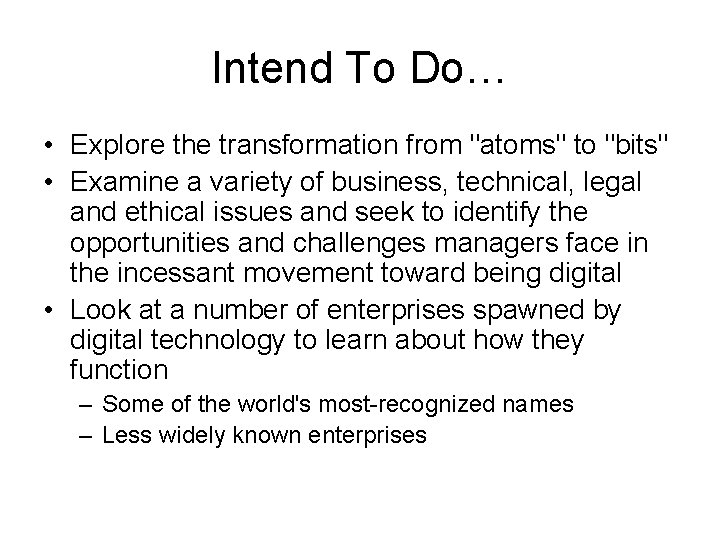 Intend To Do…

• Explore the transformation from "atoms" to "bits"
• Examine a variety of business, technical, legal and ethical issues and seek to identify the opportunities and challenges managers face in the incessant movement toward being digital
• Look at a number of enterprises spawned by digital technology to learn about how they function
– Some of the world's most-recognized names
– Less widely known enterprises